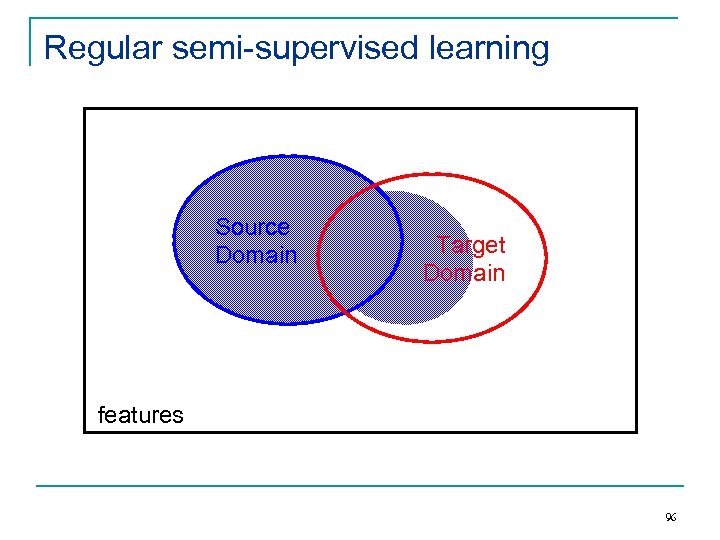 Regular semi-supervised learning

Source Domain

Target Domain

features

96